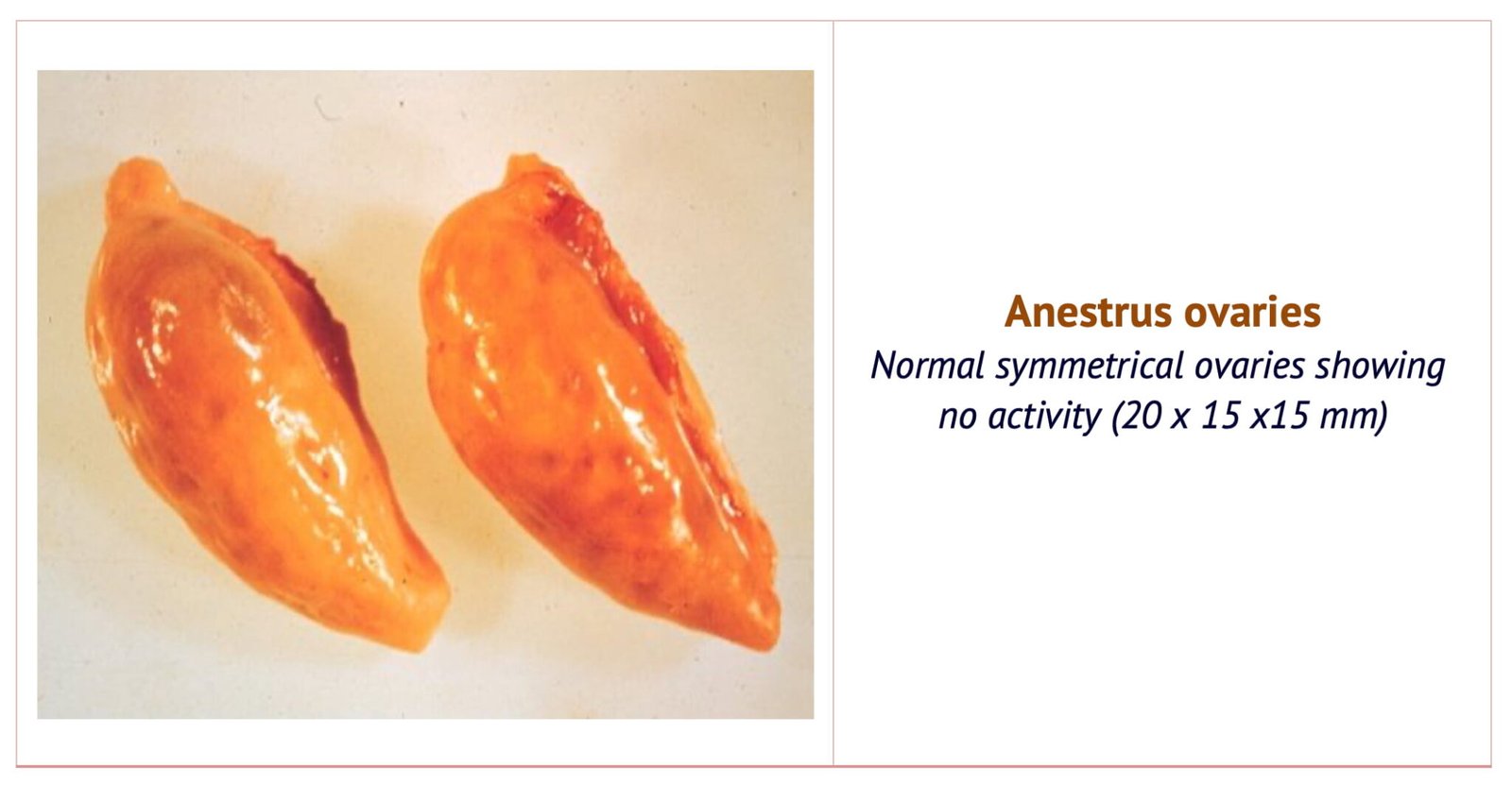 Anestrus ovaries
Normal symmetrical ovaries showing no activity (20 x 15 x15 mm)